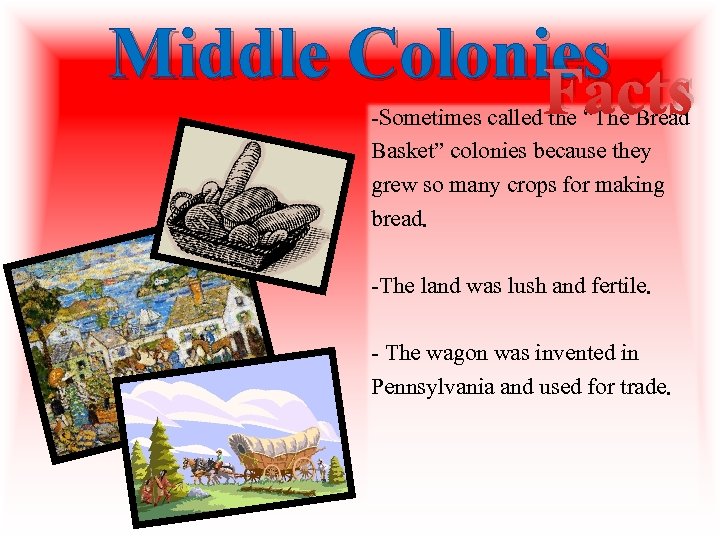 Middle Colonies Facts

-Sometimes called the "The Bread Basket" colonies because they grew so many crops for making bread.

-The land was lush and fertile.

- The wagon was invented in Pennsylvania and used for trade.